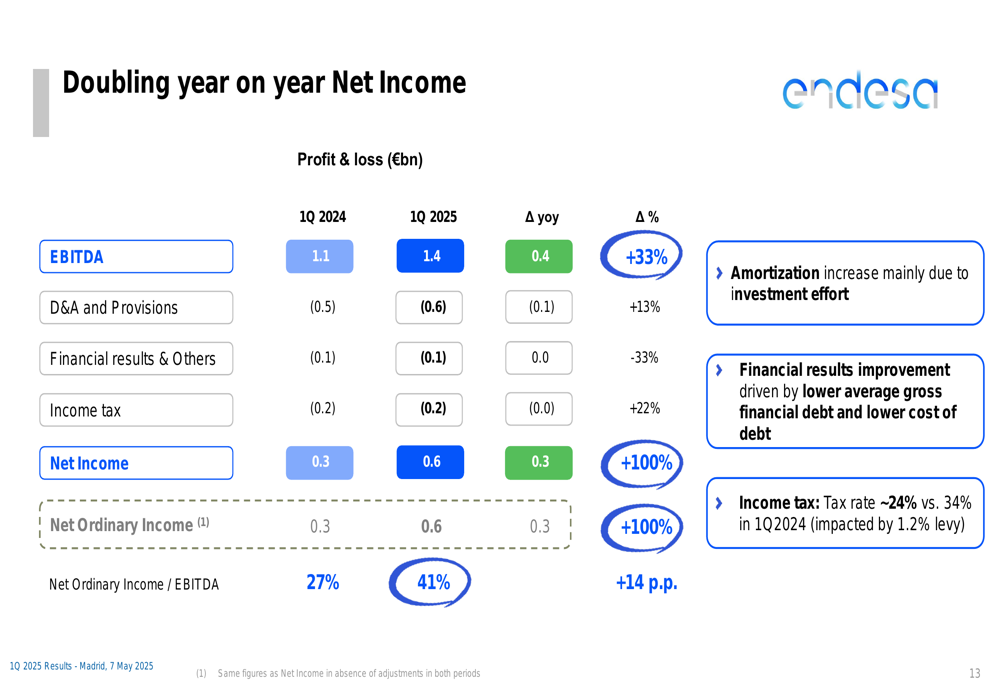 Doubling year on year Net Income

endesa

Profit & loss (€bn)

| | 1Q 2024 | 1Q 2025 | Δ yoy | Δ % |
|---|---|---|---|---|
| EBITDA | 1.1 | 1.4 | 0.4 | +33% |
| D&A and Provisions | (0.5) | (0.6) | (0.1) | +13% |
| Financial results & Others | (0.1) | (0.1) | 0.0 | -33% |
| Income tax | (0.2) | (0.2) | (0.0) | +22% |
| Net Income | 0.3 | 0.6 | 0.3 | +100% |
| Net Ordinary Income $^{(1)}$ | 0.3 | 0.6 | 0.3 | +100% |
| Net Ordinary Income / EBITDA | 27% | 41% | | +14 p.p. |

› Amortization increase mainly due to investment effort

› Financial results improvement driven by lower average gross financial debt and lower cost of debt

› Income tax: Tax rate ~24% vs. 34% in 1Q2024 (impacted by 1.2% levy)

1Q 2025 Results - Madrid, 7 May 2025

(1) Same figures as Net Income in absence of adjustments in both periods

13